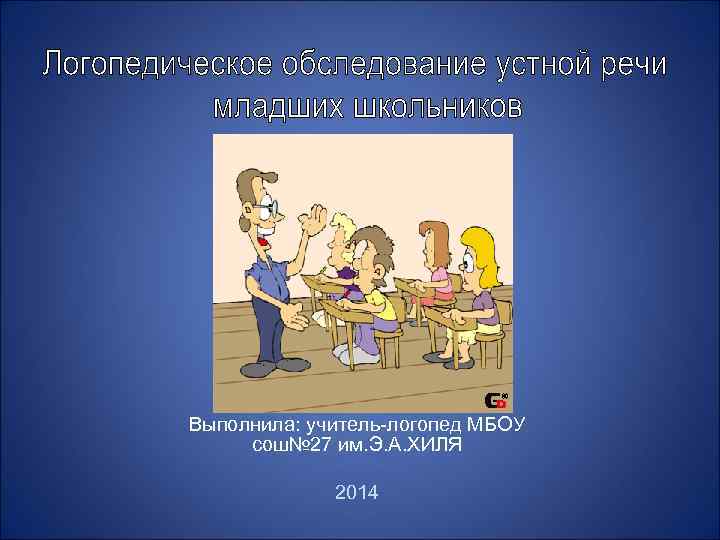 Логопедическое обследование устной речи младших школьников

Выполнила: учитель-логопед МБОУ сош№27 им.Э.А.ХИЛЯ

2014